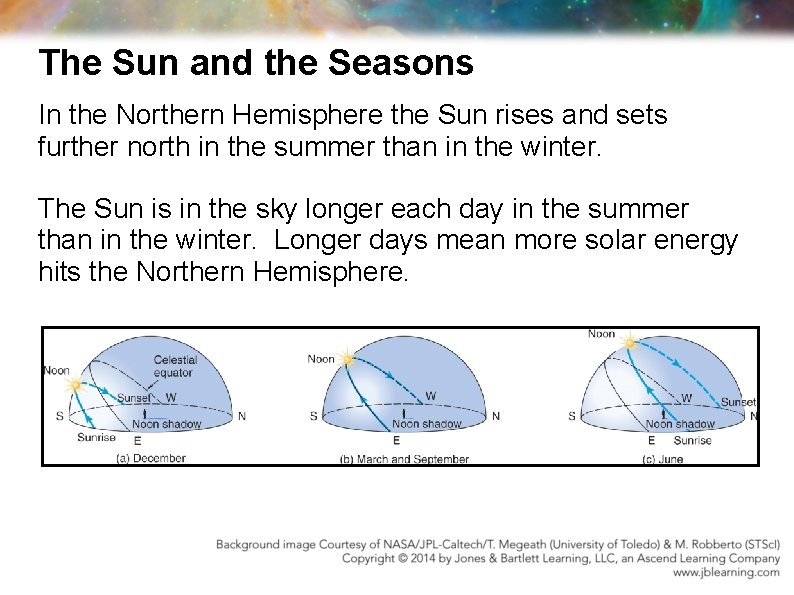 The Sun and the Seasons

In the Northern Hemisphere the Sun rises and sets further north in the summer than in the winter.

The Sun is in the sky longer each day in the summer than in the winter. Longer days mean more solar energy hits the Northern Hemisphere.

Noon
Celestial equator
Sunset
W
S
N
Noon shadow
Sunrise
E
(a) December

Noon
W
S
N
Noon shadow
E
(b) March and September

Noon
W
Sunset
S
N
Noon shadow
E
Sunrise
(c) June

Background image Courtesy of NASA/JPL-Caltech/T. Megeath (University of Toledo) & M. Robberto (STScI)
Copyright © 2014 by Jones & Bartlett Learning, LLC, an Ascend Learning Company
www.jblearning.com